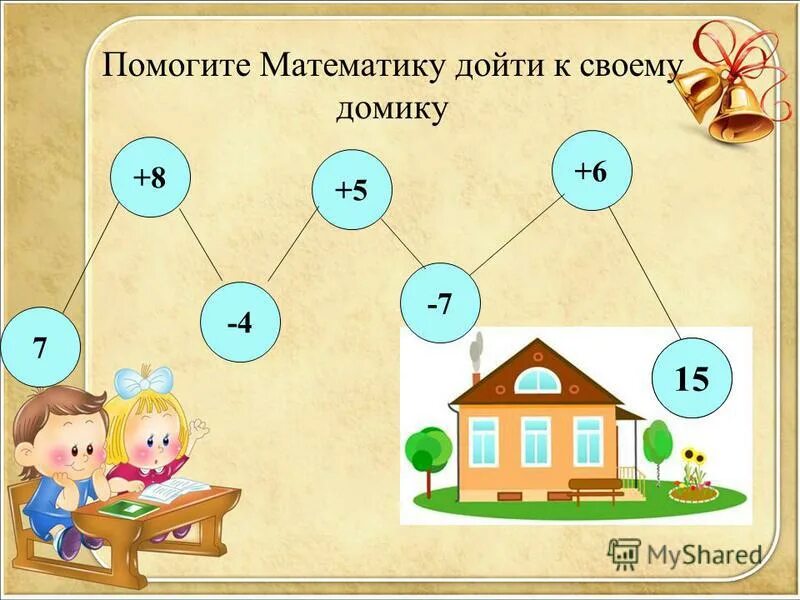 Помогите Математику дойти к своему домику

7

+8

-4

+5

-7

+6

15

MyShared